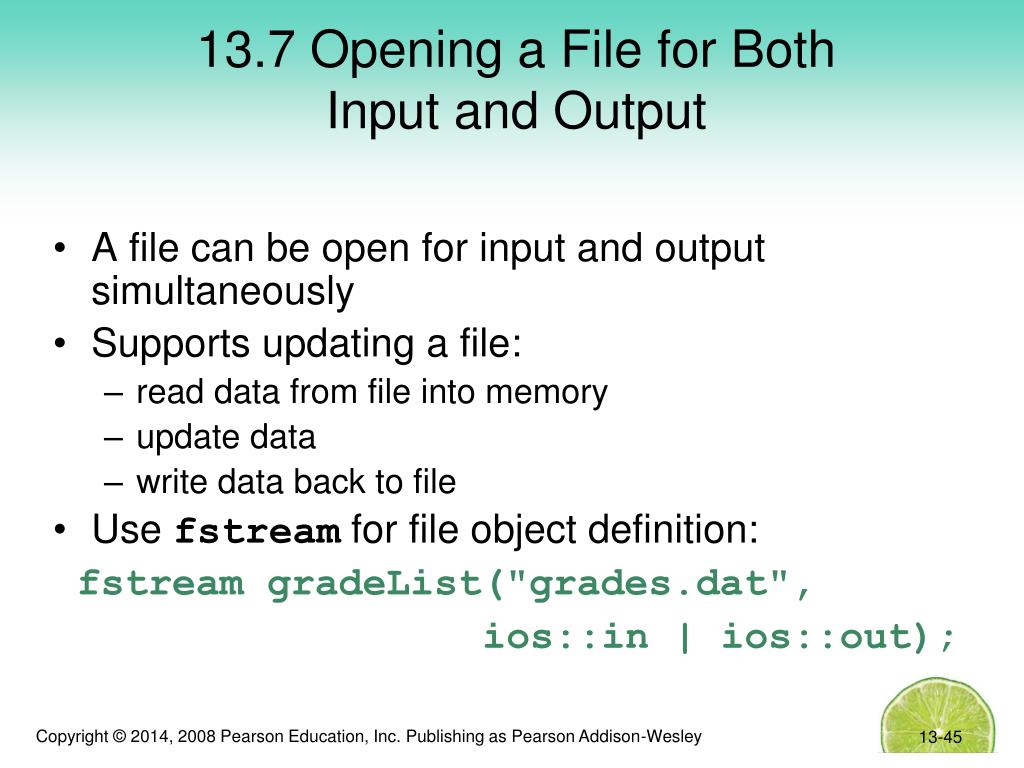 13.7 Opening a File for Both Input and Output

• A file can be open for input and output simultaneously
• Supports updating a file:
– read data from file into memory
– update data
– write data back to file
• Use fstream for file object definition:

fstream gradeList("grades.dat",
ios::in | ios::out);

Copyright © 2014, 2008 Pearson Education, Inc. Publishing as Pearson Addison-Wesley

13-45